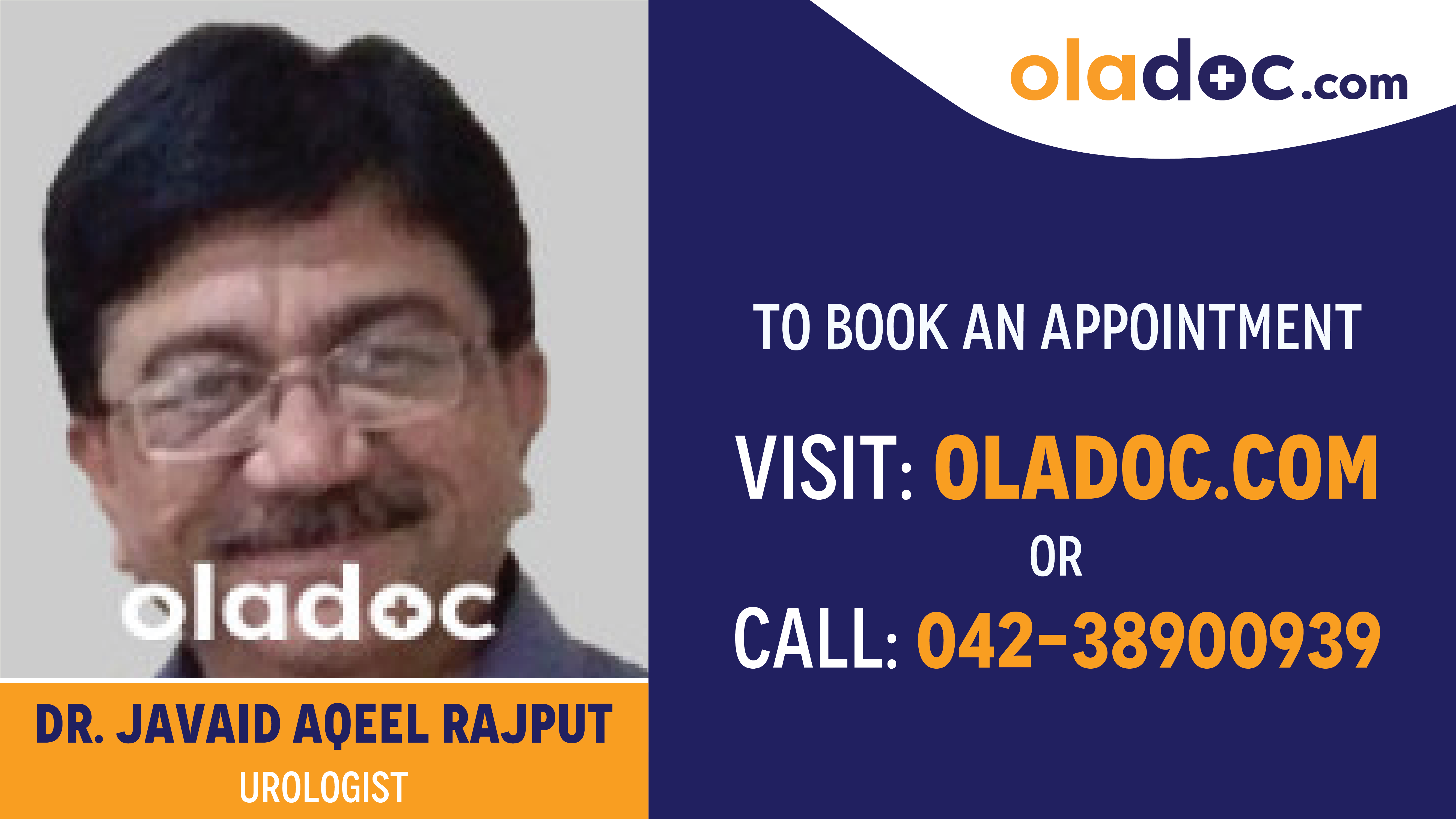 oladoc

DR. JAVAID AQEEL RAJPUT
UROLOGIST

oladoc.com

TO BOOK AN APPOINTMENT

VISIT: OLADOC.COM
OR
CALL: 042-38900939